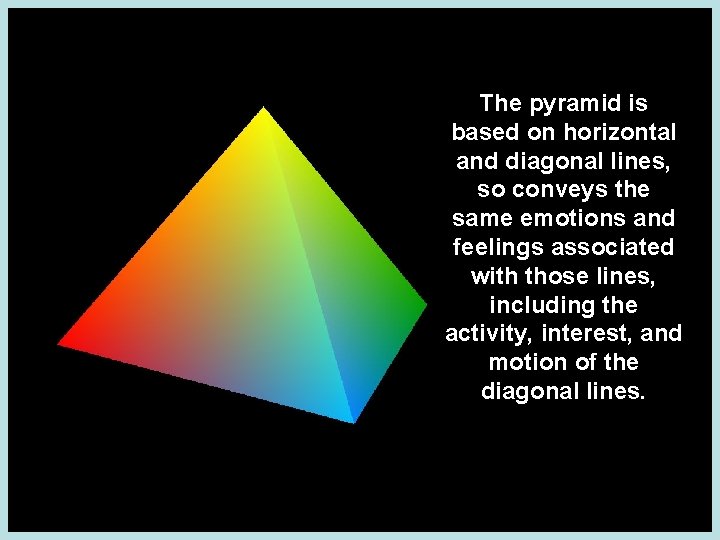 The pyramid is based on horizontal and diagonal lines, so conveys the same emotions and feelings associated with those lines, including the activity, interest, and motion of the diagonal lines.